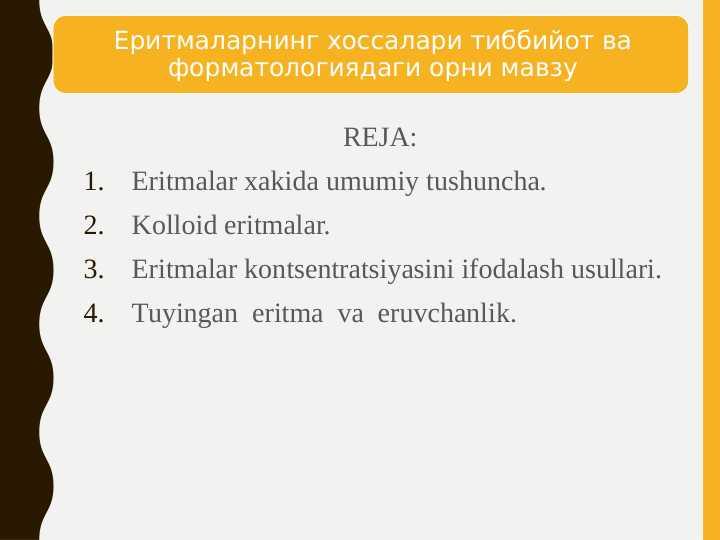 Еритмаларнинг хоссалари тиббийот ва форматологиядаги орни мавзу

REJA:

1. Eritmalar xakida umumiy tushuncha.
2. Kolloid eritmalar.
3. Eritmalar kontsentratsiyasini ifodalash usullari.
4. Tuyingan eritma va eruvchanlik.